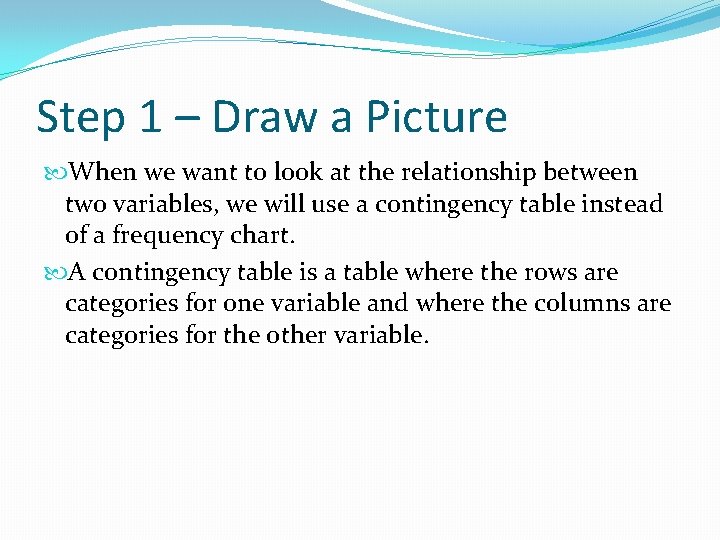 Step 1 – Draw a Picture

When we want to look at the relationship between two variables, we will use a contingency table instead of a frequency chart.

A contingency table is a table where the rows are categories for one variable and where the columns are categories for the other variable.